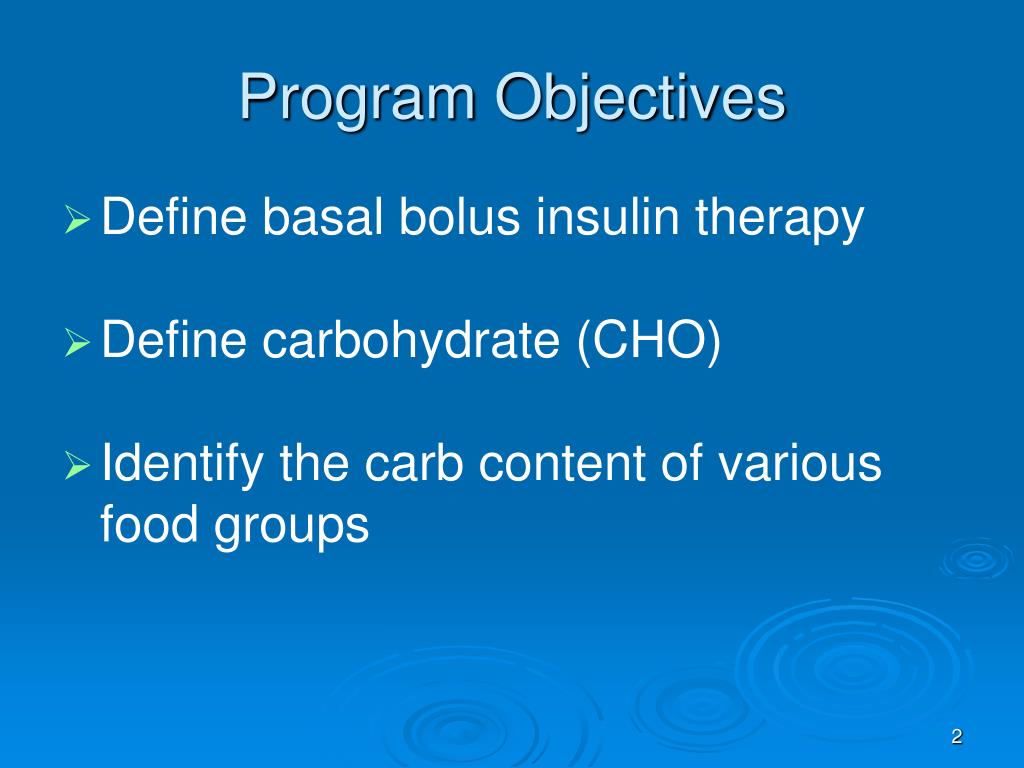 Program Objectives

➢ Define basal bolus insulin therapy

➢ Define carbohydrate (CHO)

➢ Identify the carb content of various food groups

2